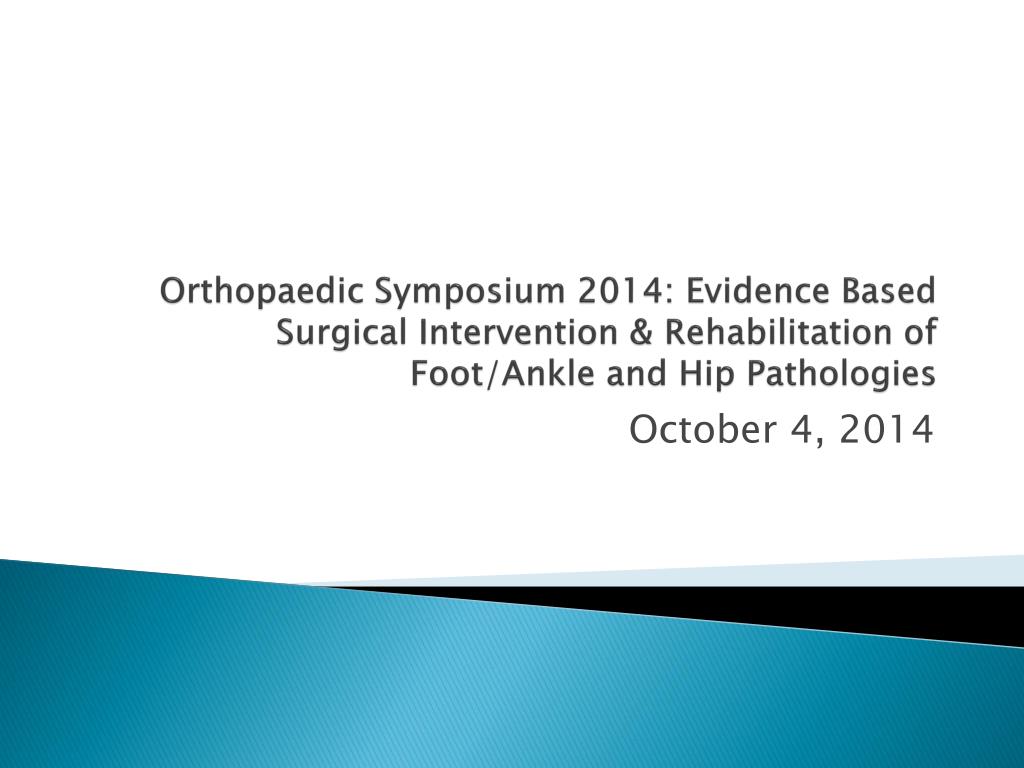 Orthopaedic Symposium 2014: Evidence Based Surgical Intervention & Rehabilitation of Foot/Ankle and Hip Pathologies

October 4, 2014